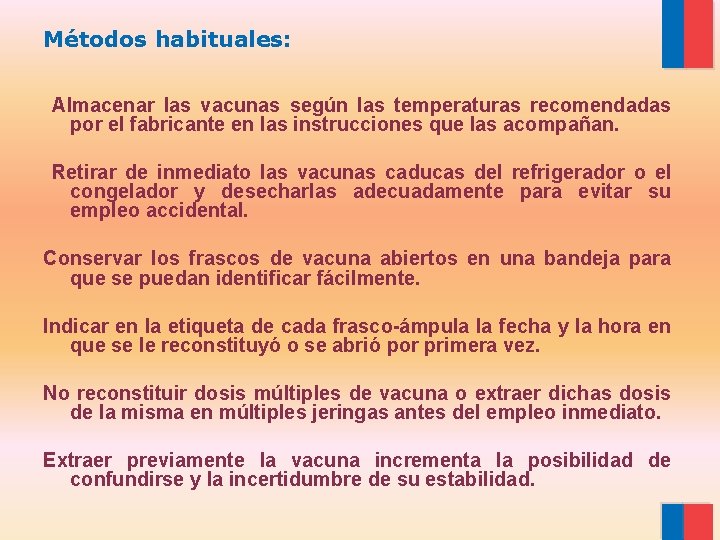 Métodos habituales:

Almacenar las vacunas según las temperaturas recomendadas por el fabricante en las instrucciones que las acompañan.

Retirar de inmediato las vacunas caducas del refrigerador o el congelador y desecharlas adecuadamente para evitar su empleo accidental.

Conservar los frascos de vacuna abiertos en una bandeja para que se puedan identificar fácilmente.

Indicar en la etiqueta de cada frasco-ámpula la fecha y la hora en que se le reconstituyó o se abrió por primera vez.

No reconstituir dosis múltiples de vacuna o extraer dichas dosis de la misma en múltiples jeringas antes del empleo inmediato.

Extraer previamente la vacuna incrementa la posibilidad de confundirse y la incertidumbre de su estabilidad.